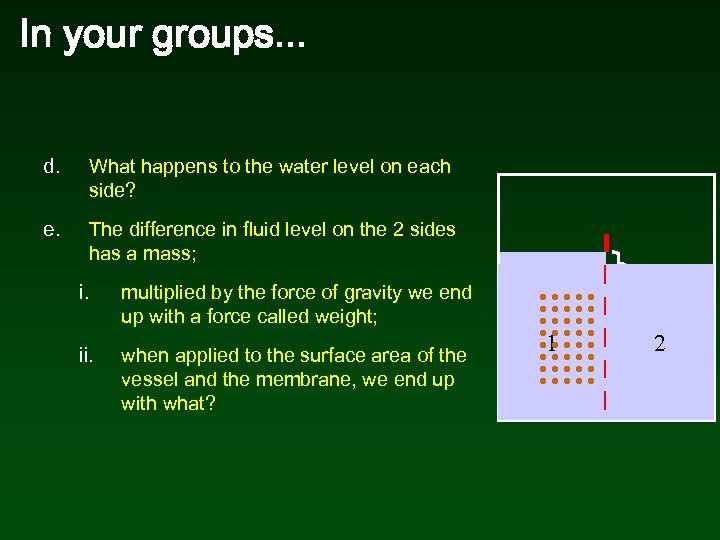 In your groups...

d. What happens to the water level on each side?

e. The difference in fluid level on the 2 sides has a mass;

i. multiplied by the force of gravity we end up with a force called weight;

ii. when applied to the surface area of the vessel and the membrane, we end up with what?

1

2